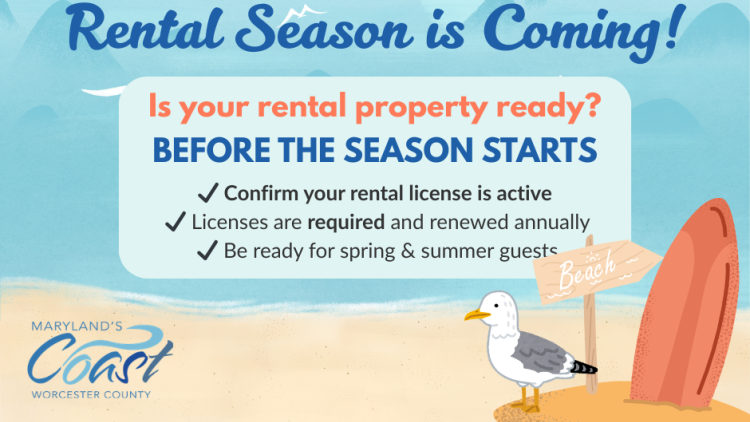 Rental Season is Coming!

Is your rental property ready?

BEFORE THE SEASON STARTS

✓ Confirm your rental license is active
✓ Licenses are required and renewed annually
✓ Be ready for spring & summer guests

Beach

MARYLAND'S
Coast
WORCESTER COUNTY